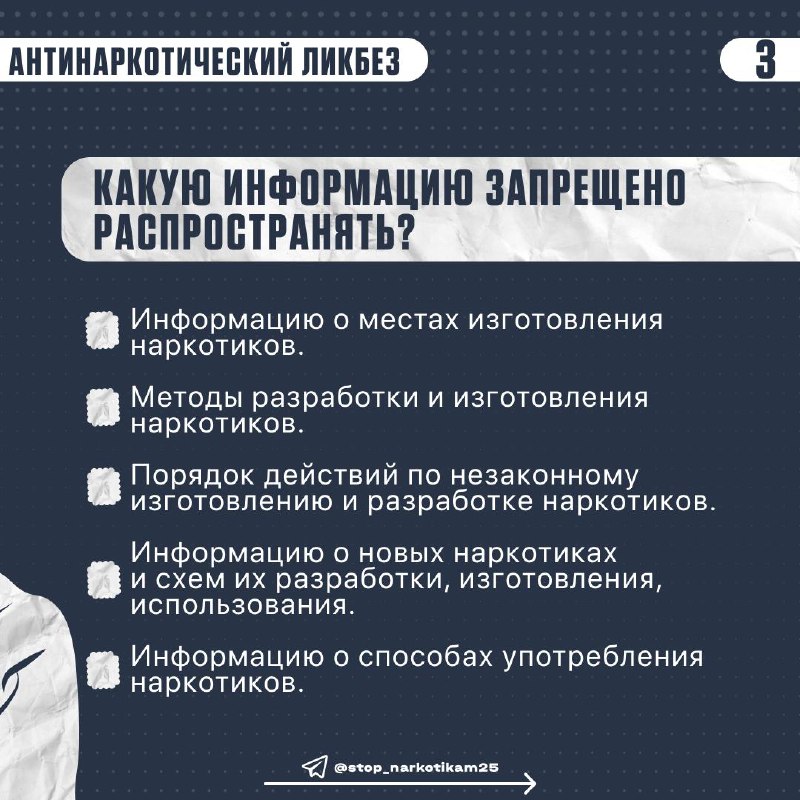 АНТИНАРКОТИЧЕСКИЙ ЛИКБЕЗ

3

КАКУЮ ИНФОРМАЦИЮ ЗАПРЕЩЕНО РАСПРОСТРАНЯТЬ?

Информацию о местах изготовления наркотиков.

Методы разработки и изготовления наркотиков.

Порядок действий по незаконному изготовлению и разработке наркотиков.

Информацию о новых наркотиках и схем их разработки, изготовления, использования.

Информацию о способах употребления наркотиков.

@stop_narkotikam25